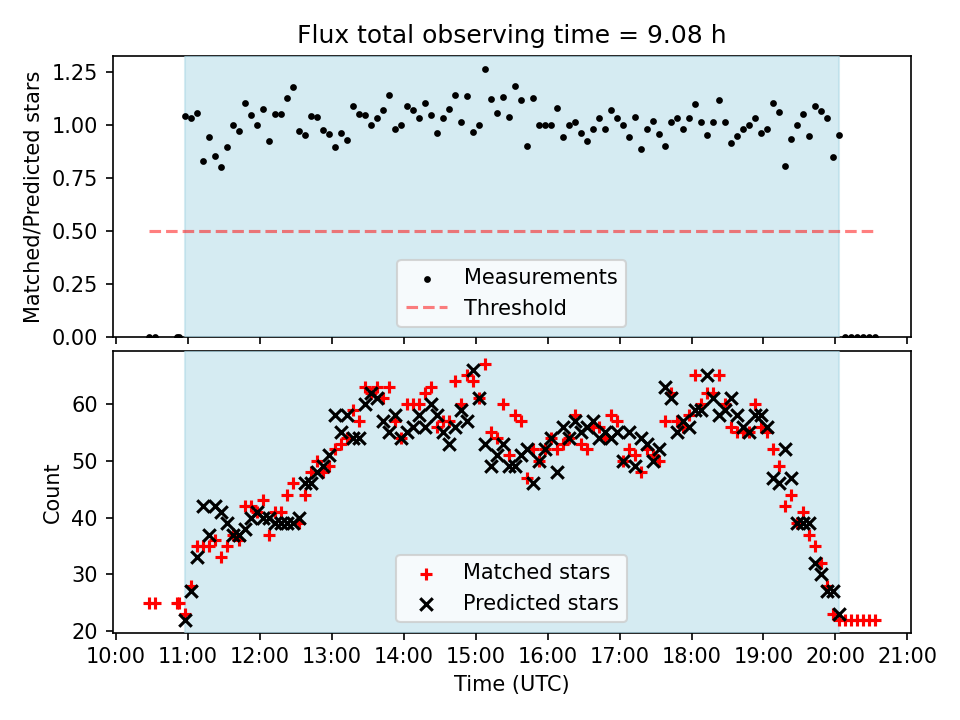 Flux total observing time = 9.08 h

Matched/Predicted stars

1.25
1.00
0.75
0.50
0.25
0.00

Measurements
Threshold

Count

60
50
40
30
20

Matched stars
Predicted stars

10:00 11:00 12:00 13:00 14:00 15:00 16:00 17:00 18:00 19:00 20:00 21:00

Time (UTC)